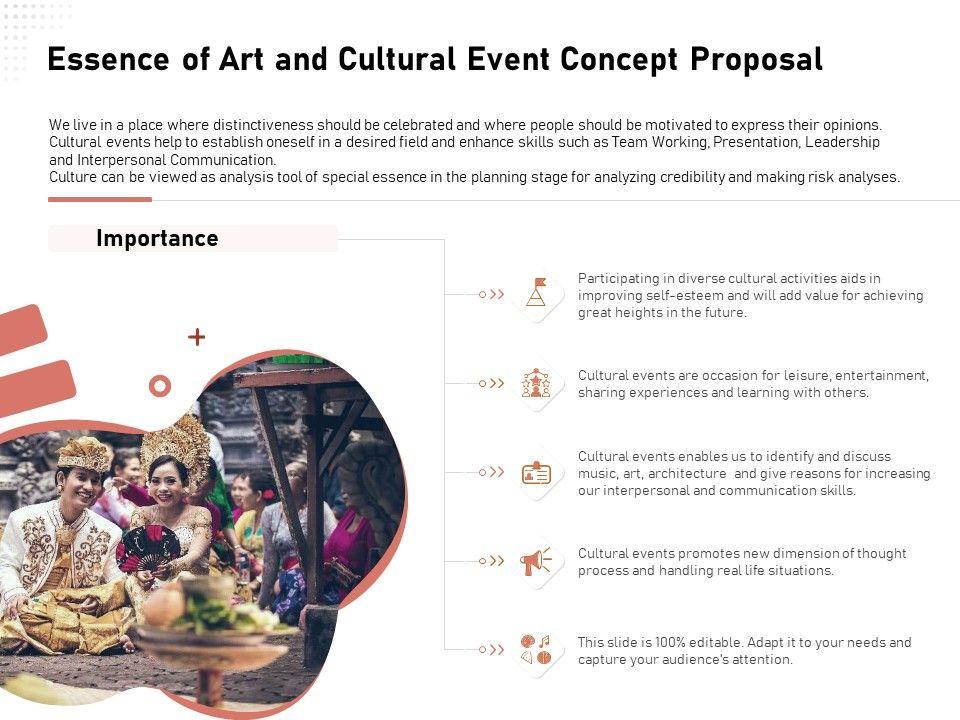 Essence of Art and Cultural Event Concept Proposal

We live in a place where distinctiveness should be celebrated and where people should be motivated to express their opinions. Cultural events help to establish oneself in a desired field and enhance skills such as Team Working, Presentation, Leadership and Interpersonal Communication.
Culture can be viewed as analysis tool of special essence in the planning stage for analyzing credibility and making risk analyses.

Importance

Participating in diverse cultural activities aids in improving self-esteem and will add value for achieving great heights in the future.

Cultural events are occasion for leisure, entertainment, sharing experiences and learning with others.

Cultural events enables us to identify and discuss music, art, architecture and give reasons for increasing our interpersonal and communication skills.

Cultural events promotes new dimension of thought process and handling real life situations.

This slide is 100% editable. Adapt it to your needs and capture your audience's attention.